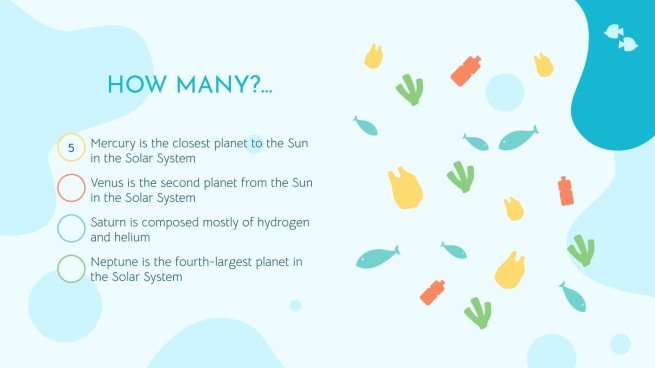 HOW MANY?...

5 Mercury is the closest planet to the Sun in the Solar System

Venus is the second planet from the Sun in the Solar System

Saturn is composed mostly of hydrogen and helium

Neptune is the fourth-largest planet in the Solar System